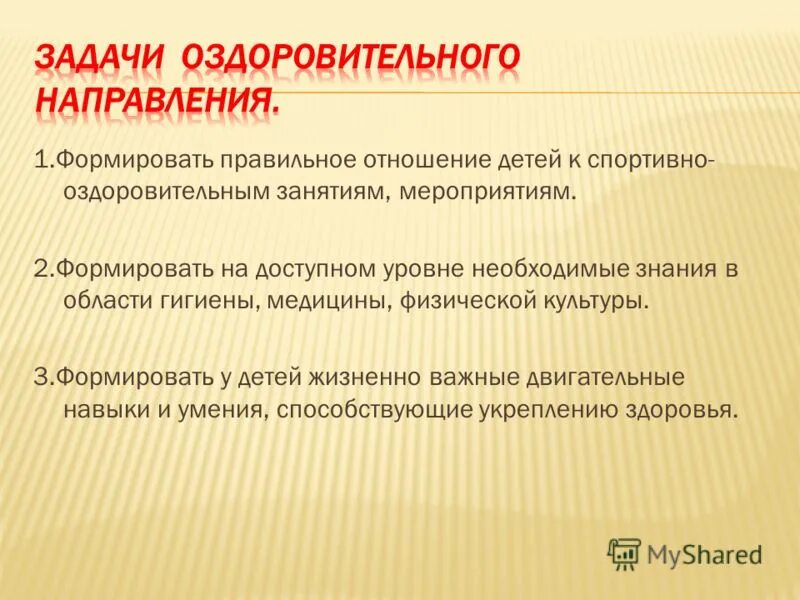 ЗАДАЧИ ОЗДОРОВИТЕЛЬНОГО НАПРАВЛЕНИЯ.

1.Формировать правильное отношение детей к спортивно-оздоровительным занятиям, мероприятиям.

2.Формировать на доступном уровне необходимые знания в области гигиены, медицины, физической культуры.

3.Формировать у детей жизненно важные двигательные навыки и умения, способствующие укреплению здоровья.

MyShared